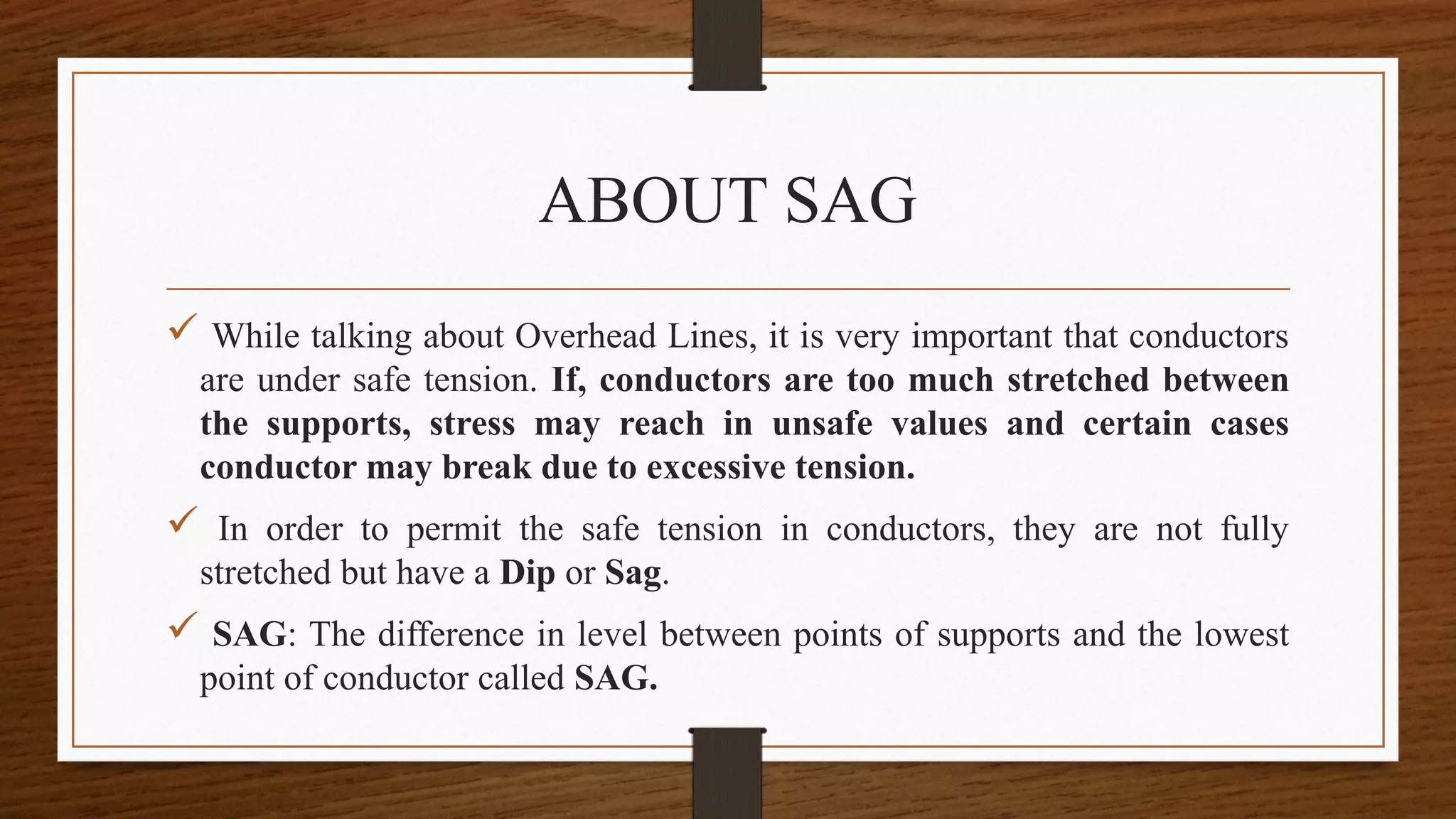 ABOUT SAG

✓ While talking about Overhead Lines, it is very important that conductors are under safe tension. If, conductors are too much stretched between the supports, stress may reach in unsafe values and certain cases conductor may break due to excessive tension.

✓ In order to permit the safe tension in conductors, they are not fully stretched but have a Dip or Sag.

✓ SAG: The difference in level between points of supports and the lowest point of conductor called SAG.